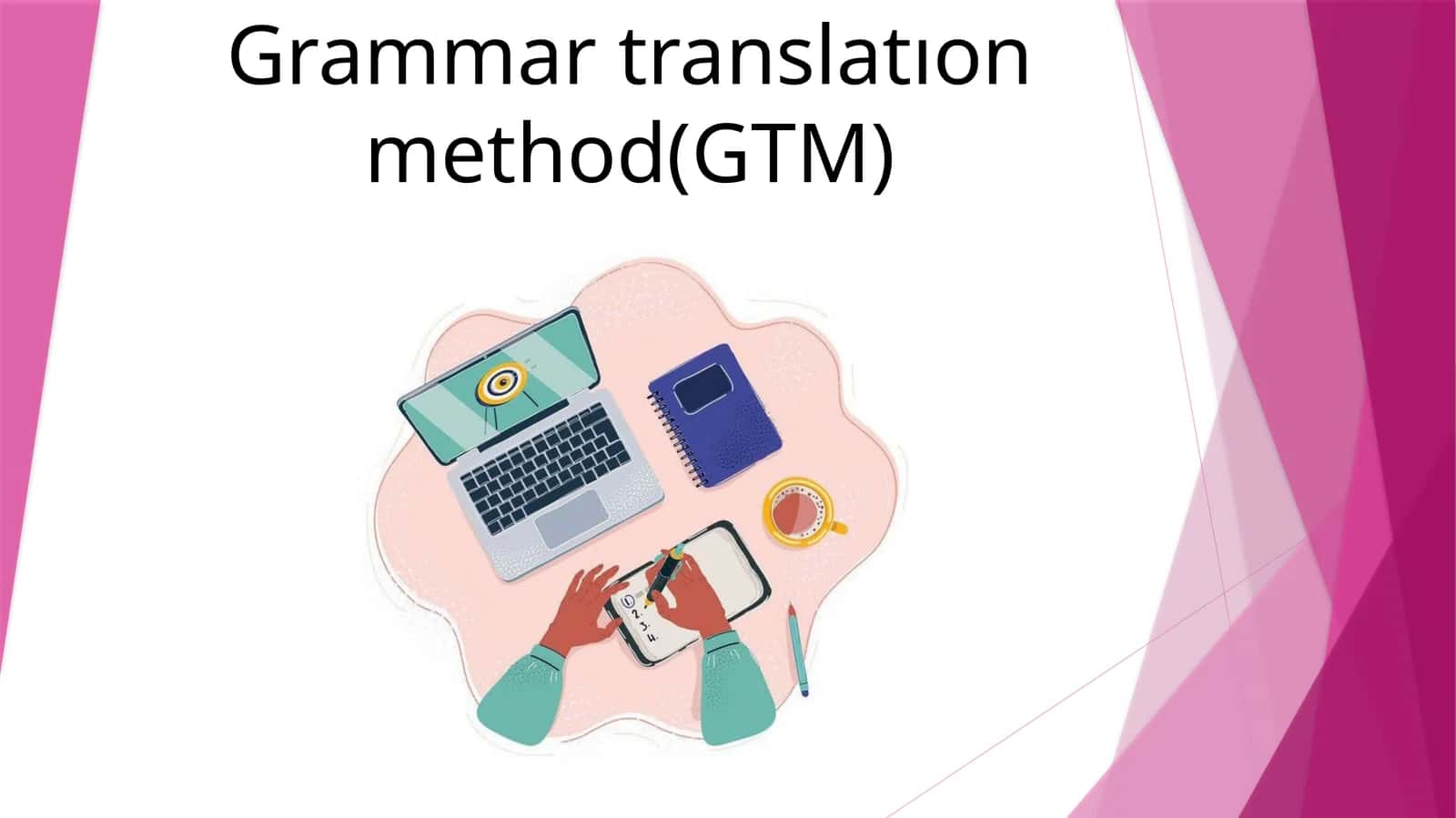 Grammar translatıon method(GTM)

1. 2. 3. 4.